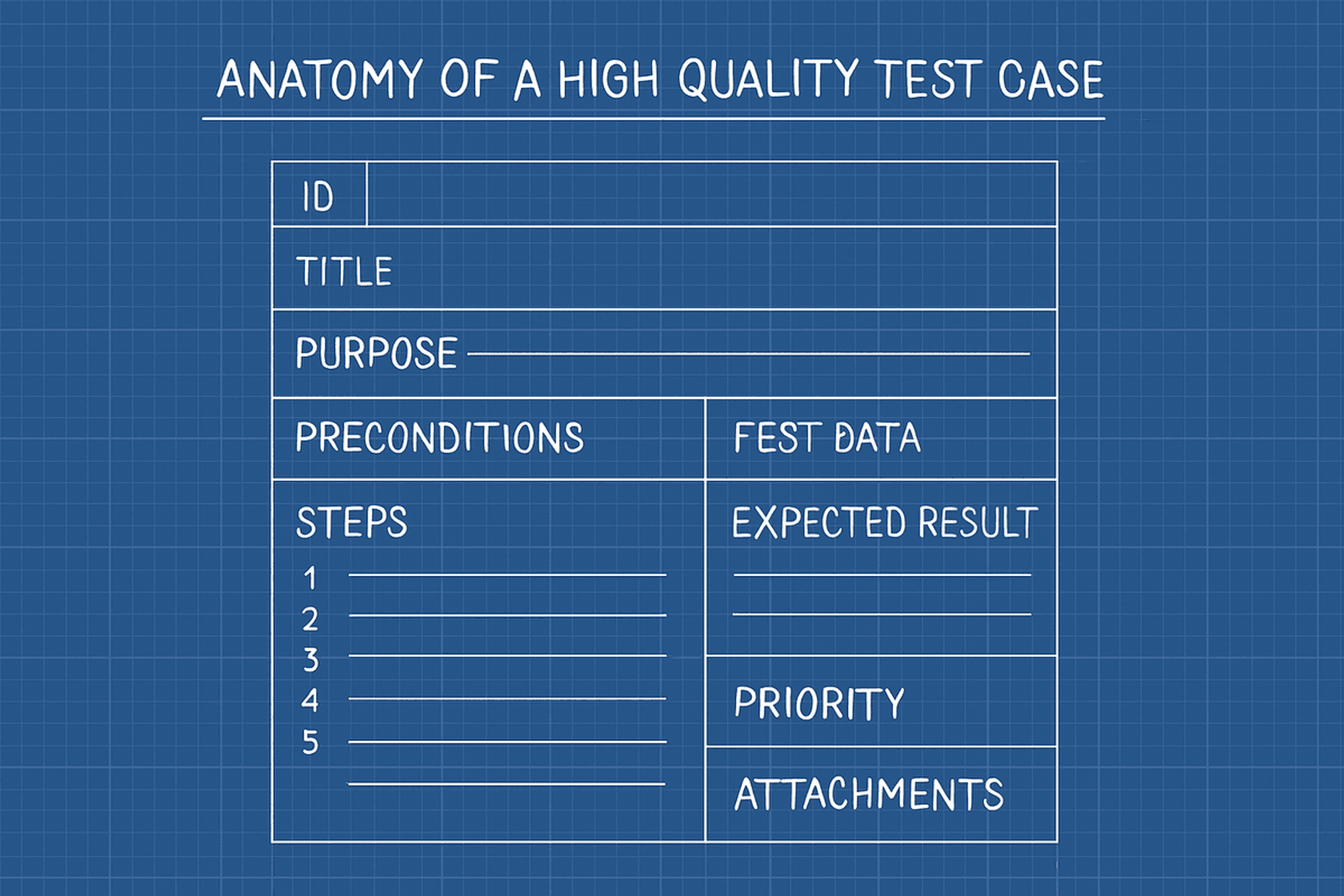 ANATOMY OF A HIGH QUALITY TEST CASE

ID

TITLE

PURPOSE

PRECONDITIONS

FEST DATA

STEPS

1
2
3
4
5

EXPECTED RESULT

PRIORITY

ATTACHMENTS